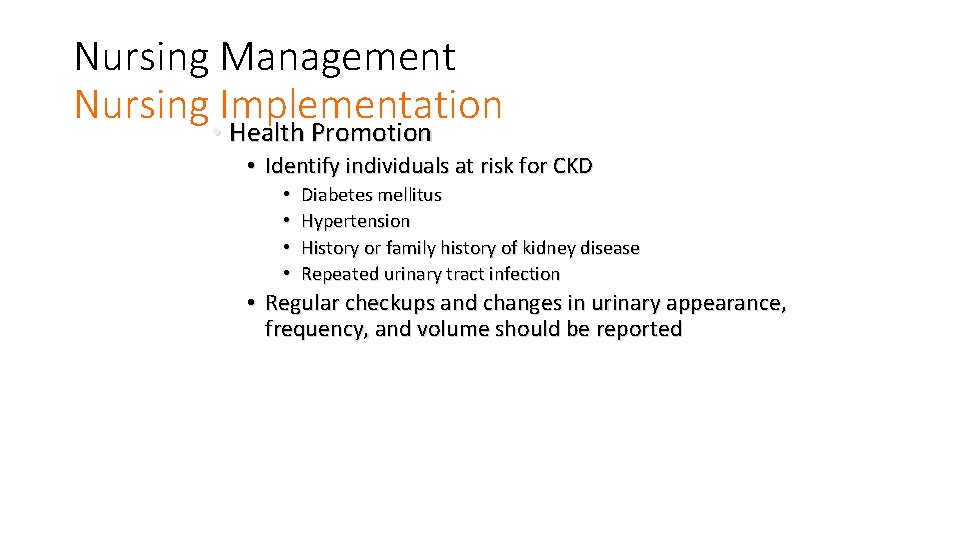 Nursing Management
Nursing Implementation

• Health Promotion
• Identify individuals at risk for CKD
• Diabetes mellitus
• Hypertension
• History or family history of kidney disease
• Repeated urinary tract infection
• Regular checkups and changes in urinary appearance, frequency, and volume should be reported